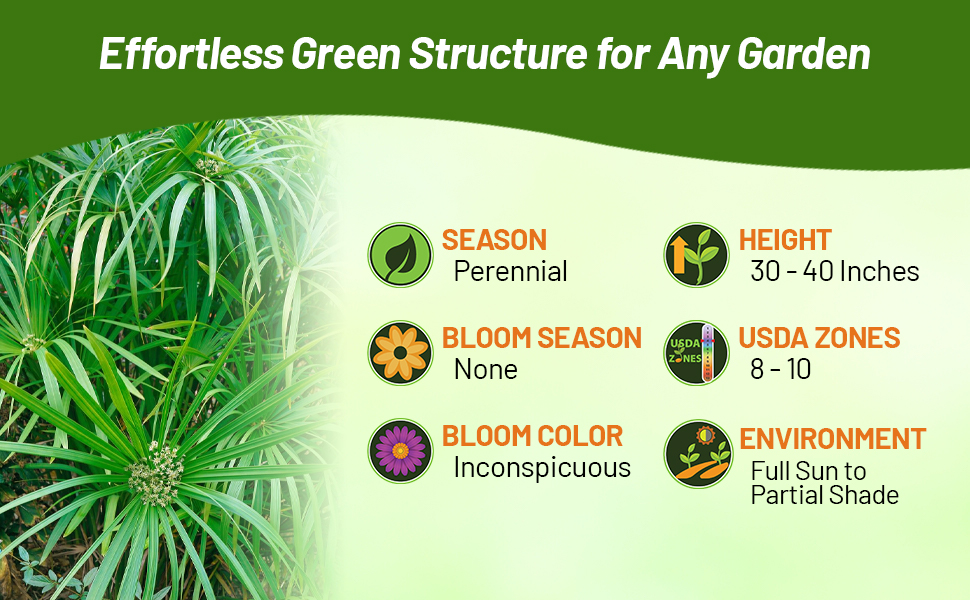 Effortless Green Structure for Any Garden

SEASON
Perennial

BLOOM SEASON
None

BLOOM COLOR
Inconspicuous

HEIGHT
30 - 40 Inches

USDA ZONES
USDA ZONES
8 - 10

ENVIRONMENT
Full Sun to Partial Shade